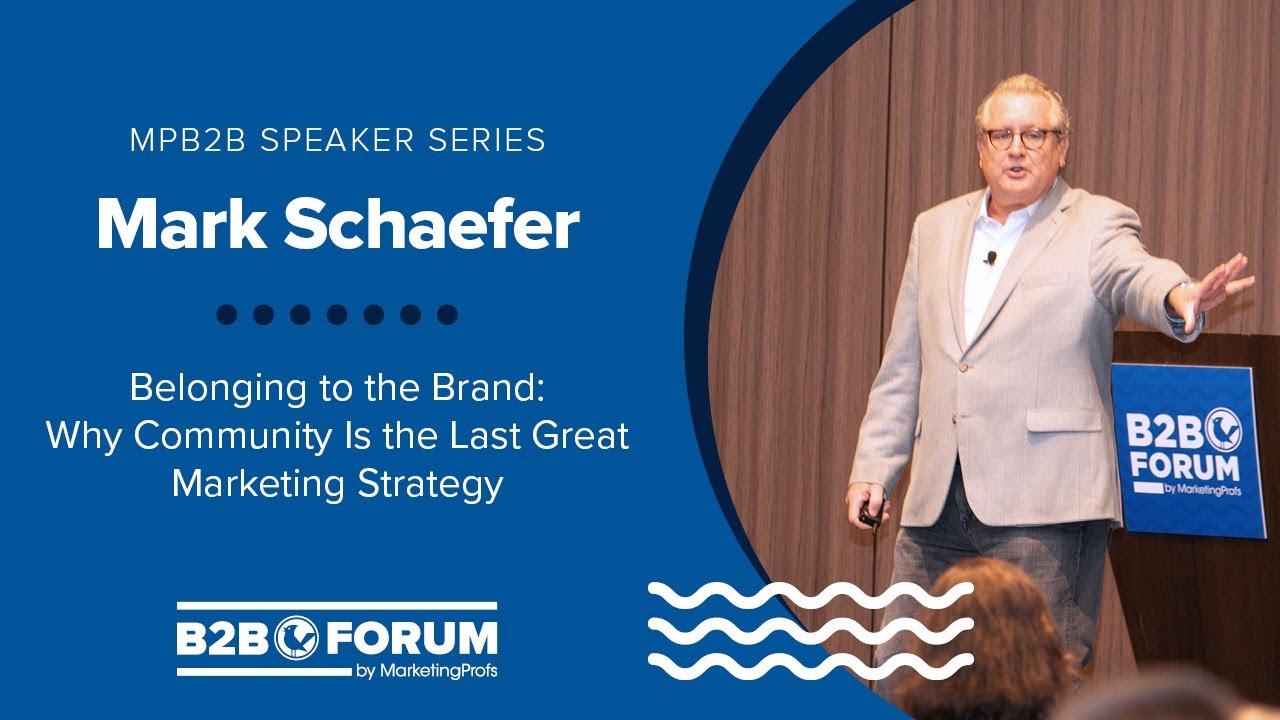 MPB2B SPEAKER SERIES

Mark Schaefer

Belonging to the Brand: Why Community Is the Last Great Marketing Strategy

B2B FORUM by MarketingProfs

B2B FORUM by MarketingProfs